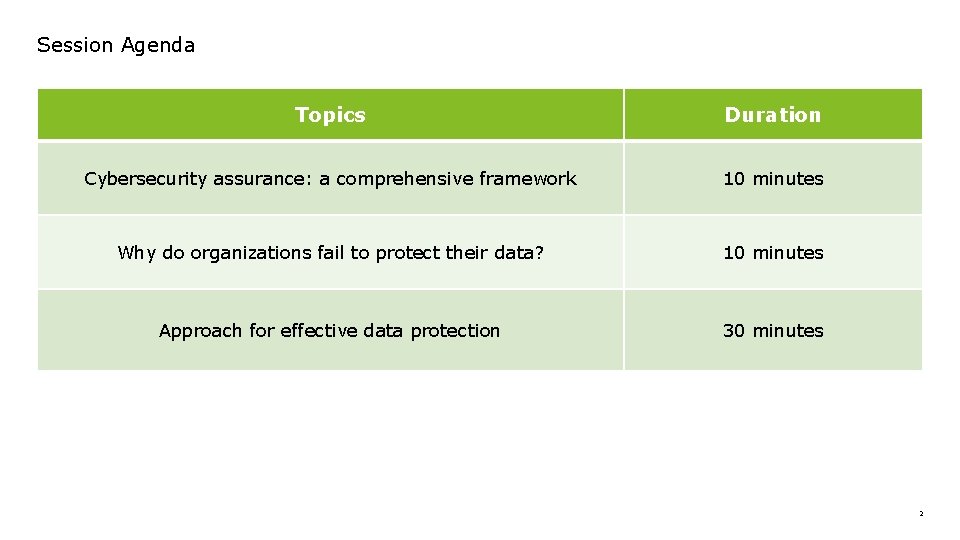 Session Agenda

| Topics | Duration |
|---|---|
| Cybersecurity assurance: a comprehensive framework | 10 minutes |
| Why do organizations fail to protect their data? | 10 minutes |
| Approach for effective data protection | 30 minutes |

2